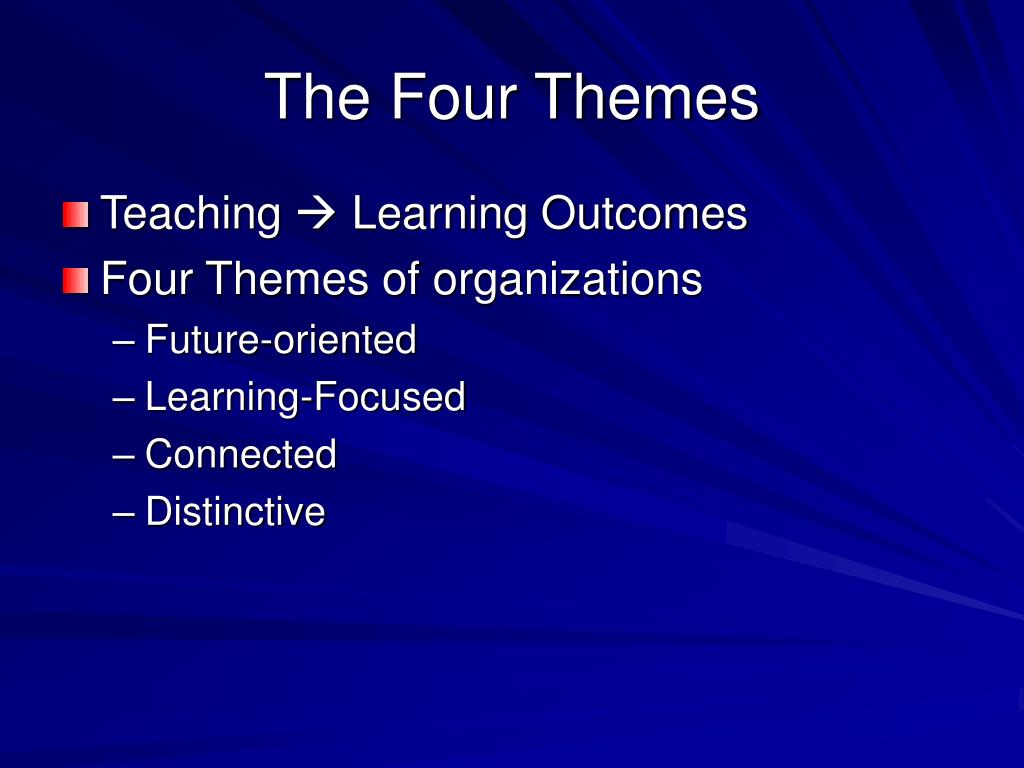 The Four Themes

Teaching → Learning Outcomes

Four Themes of organizations

– Future-oriented

– Learning-Focused

– Connected

– Distinctive